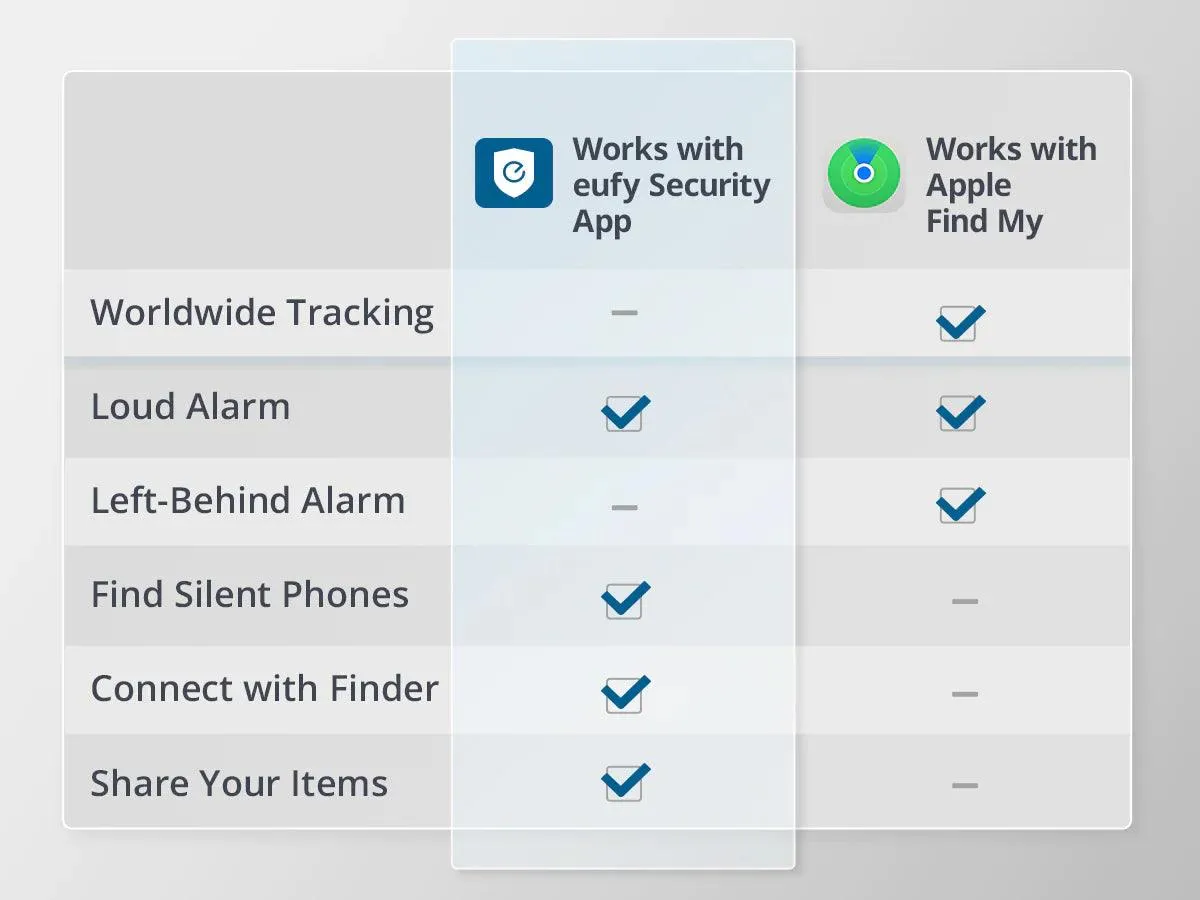 |  | Works with eufy Security App | Works with Apple Find My |
|---|---|---|
| Worldwide Tracking | – | ✓ |
| Loud Alarm | ✓ | ✓ |
| Left-Behind Alarm | – | ✓ |
| Find Silent Phones | ✓ | – |
| Connect with Finder | ✓ | – |
| Share Your Items | ✓ | – |